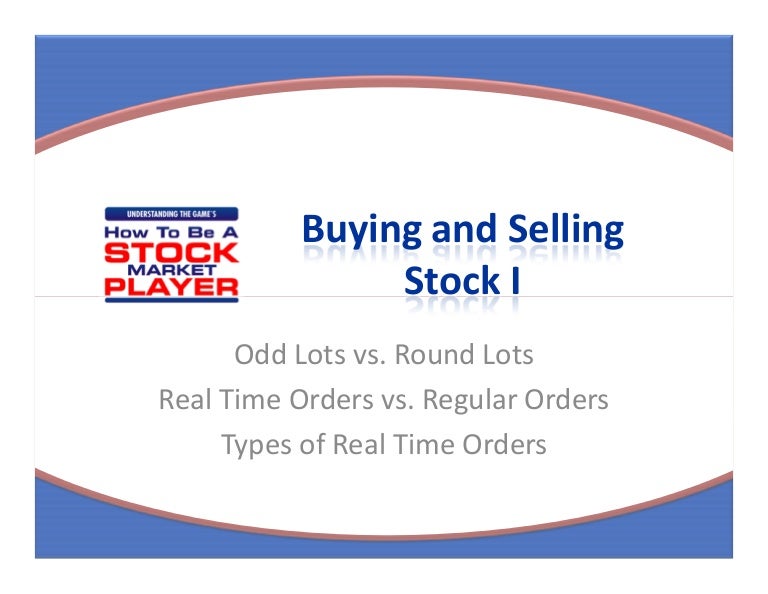 UNDERSTANDING THE GAME'S
How To Be A
STOCK
MARKET
PLAYER

Buying and Selling Stock I

Odd Lots vs. Round Lots
Real Time Orders vs. Regular Orders
Types of Real Time Orders